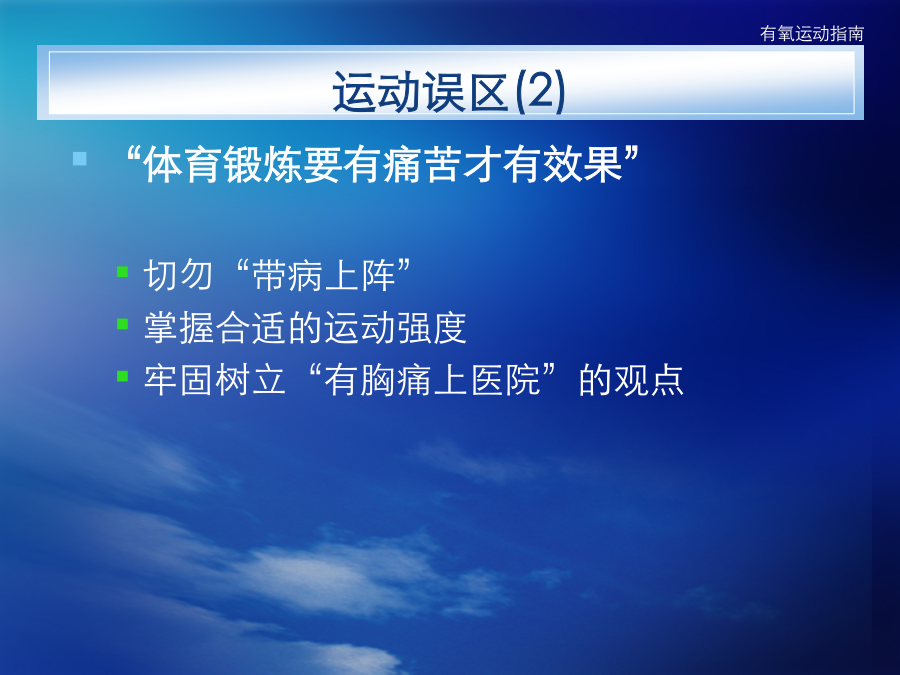 有氧运动指南

运动误区(2)

“体育锻炼要有痛苦才有效果”

切勿“带病上阵”

掌握合适的运动强度

牢固树立“有胸痛上医院”的观点